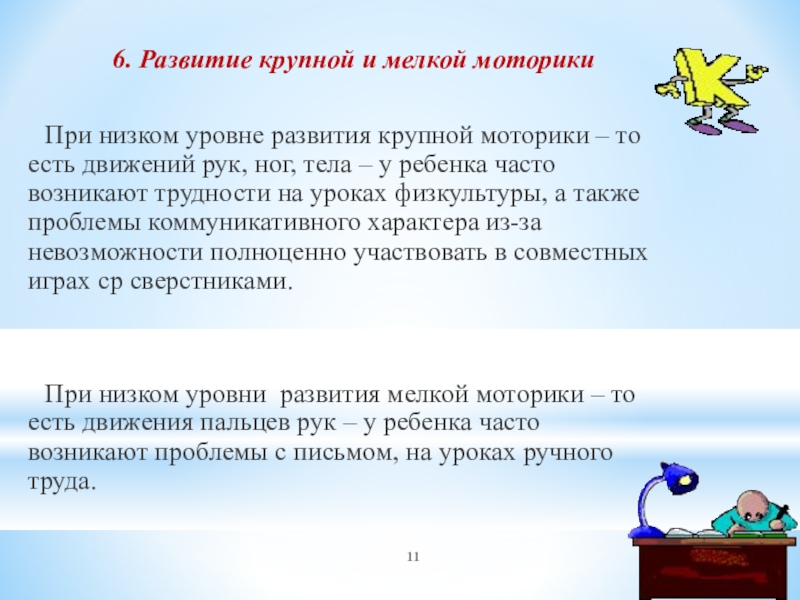 6. Развитие крупной и мелкой моторики

При низком уровне развития крупной моторики – то есть движений рук, ног, тела – у ребенка часто возникают трудности на уроках физкультуры, а также проблемы коммуникативного характера из-за невозможности полноценно участвовать в совместных играх ср сверстниками.

При низком уровни развития мелкой моторики – то есть движения пальцев рук – у ребенка часто возникают проблемы с письмом, на уроках ручного труда.

11